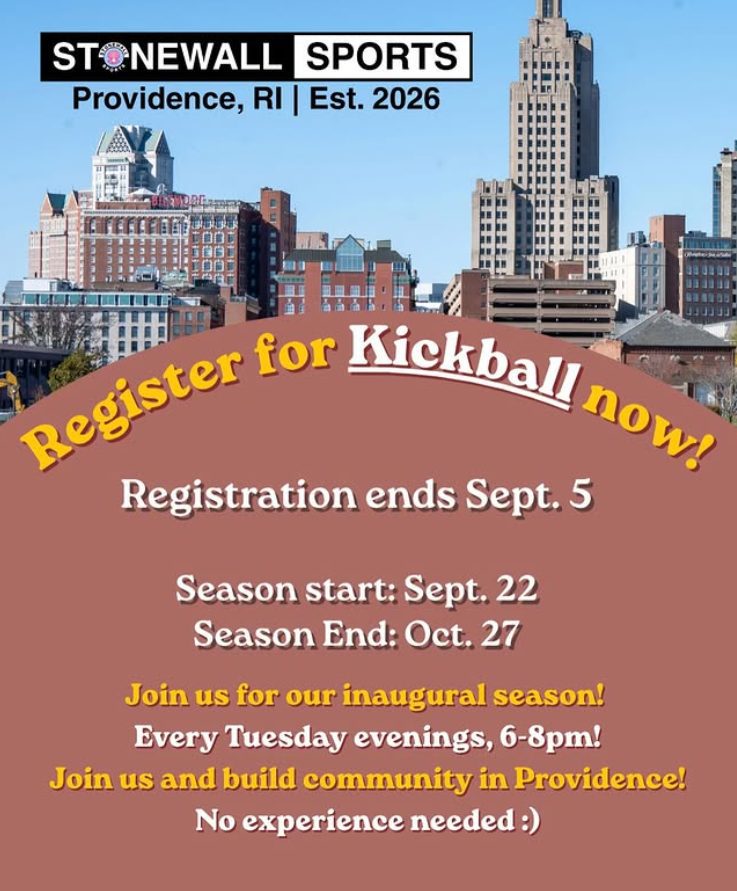 STONEWALL SPORTS
Providence, RI | Est. 2026

Register for Kickball now!

Registration ends Sept. 5

Season start: Sept. 22
Season End: Oct. 27

Join us for our inaugural season!
Every Tuesday evenings, 6-8pm!
Join us and build community in Providence!
No experience needed :)